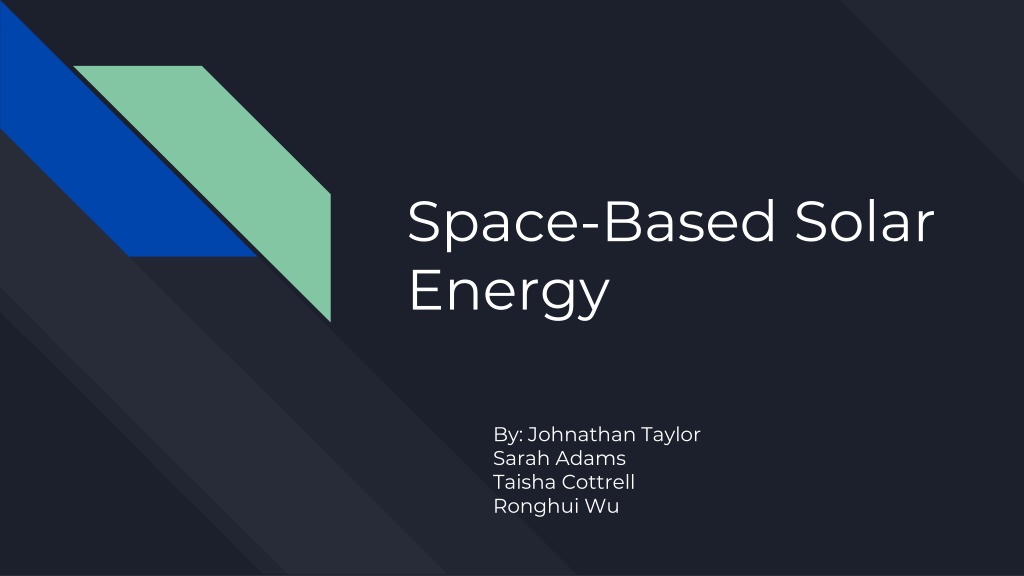 Space-Based Solar Energy

By: Johnathan Taylor
Sarah Adams
Taisha Cottrell
Ronghui Wu